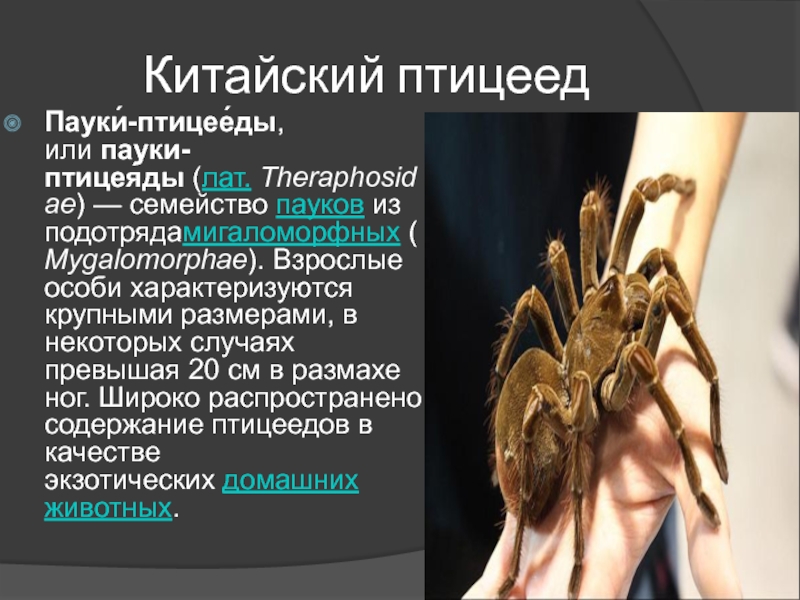 Китайский птицеед

Пауки́-птицее́ды, или пауки-птицеяды (лат. Theraphosidae) — семейство пауков из подотрядамигаломорфных (Mygalomorphae). Взрослые особи характеризуются крупными размерами, в некоторых случаях превышая 20 см в размахе ног. Широко распространено содержание птицеедов в качестве экзотических домашних животных.